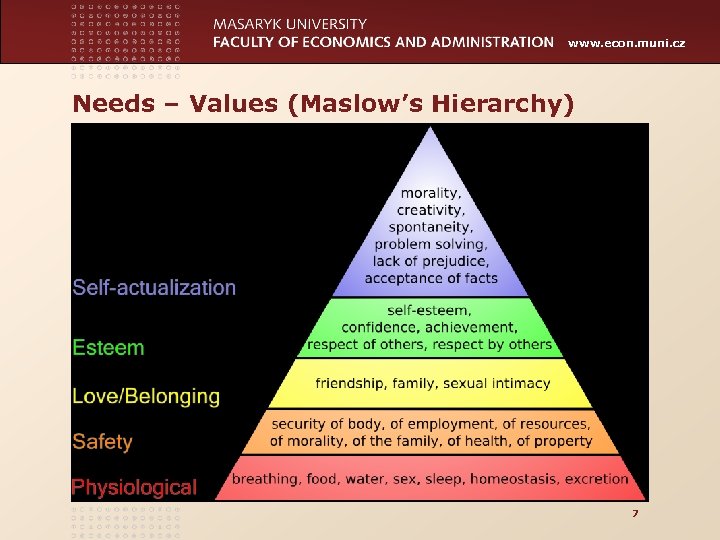 MASARYK UNIVERSITY
FACULTY OF ECONOMICS AND ADMINISTRATION www.econ.muni.cz

Needs – Values (Maslow's Hierarchy)

Self-actualization
morality, creativity, spontaneity, problem solving, lack of prejudice, acceptance of facts

Esteem
self-esteem, confidence, achievement, respect of others, respect by others

Love/Belonging
friendship, family, sexual intimacy

Safety
security of body, of employment, of resources, of morality, of the family, of health, of property

Physiological
breathing, food, water, sex, sleep, homeostasis, excretion

7